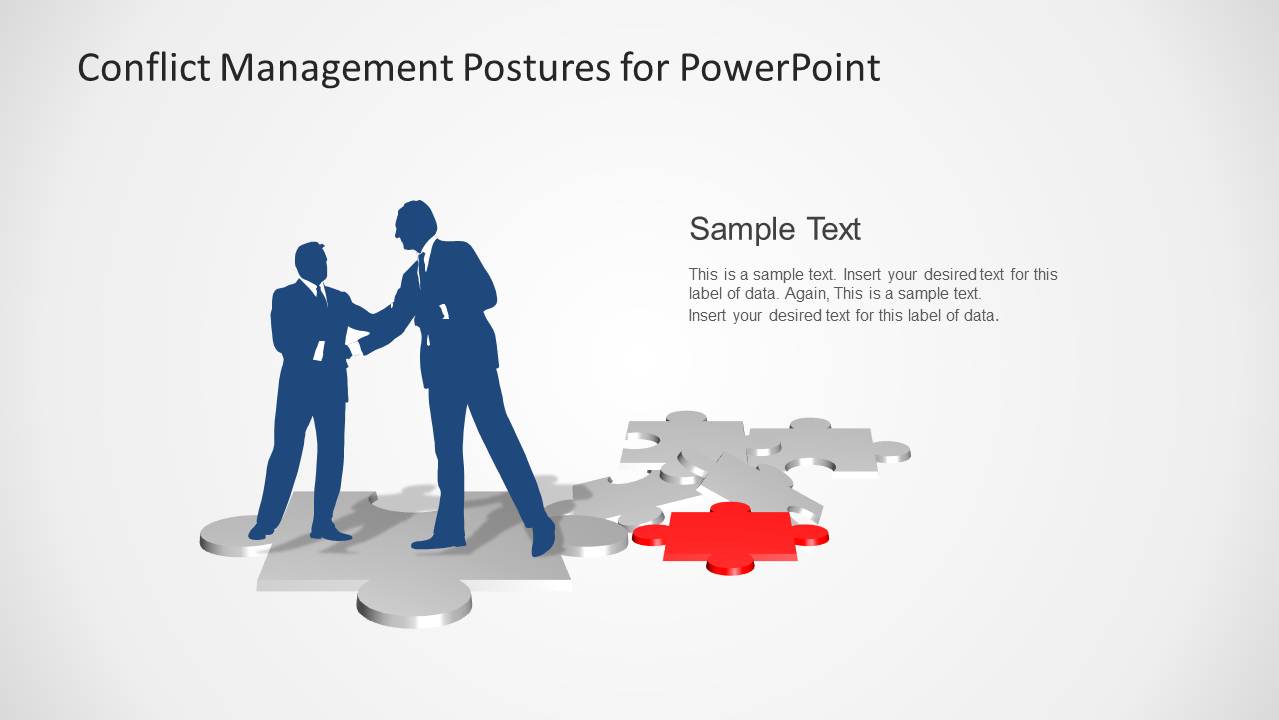 Conflict Management Postures for PowerPoint

Sample Text

This is a sample text. Insert your desired text for this label of data. Again, This is a sample text. Insert your desired text for this label of data.